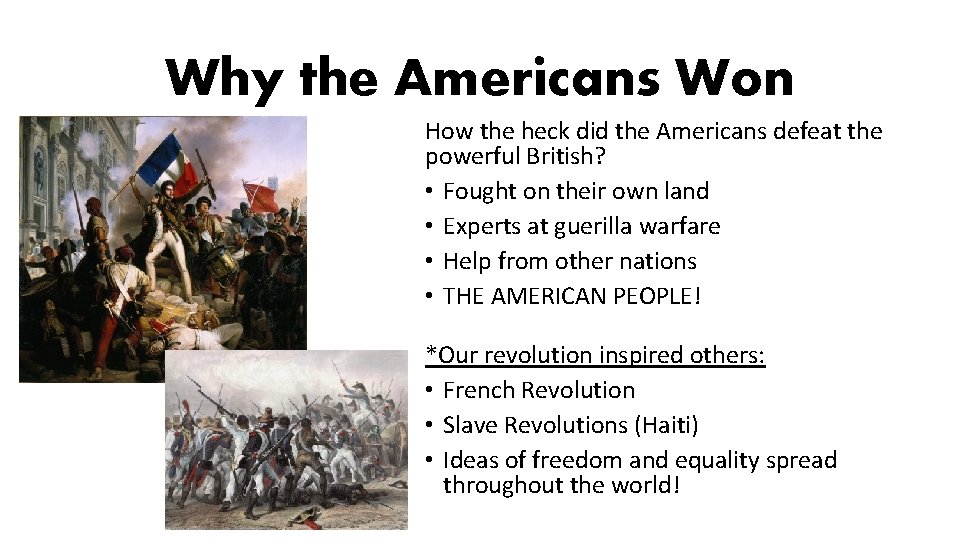 Why the Americans Won

How the heck did the Americans defeat the powerful British?

• Fought on their own land
• Experts at guerilla warfare
• Help from other nations
• THE AMERICAN PEOPLE!

*Our revolution inspired others:

• French Revolution
• Slave Revolutions (Haiti)
• Ideas of freedom and equality spread throughout the world!